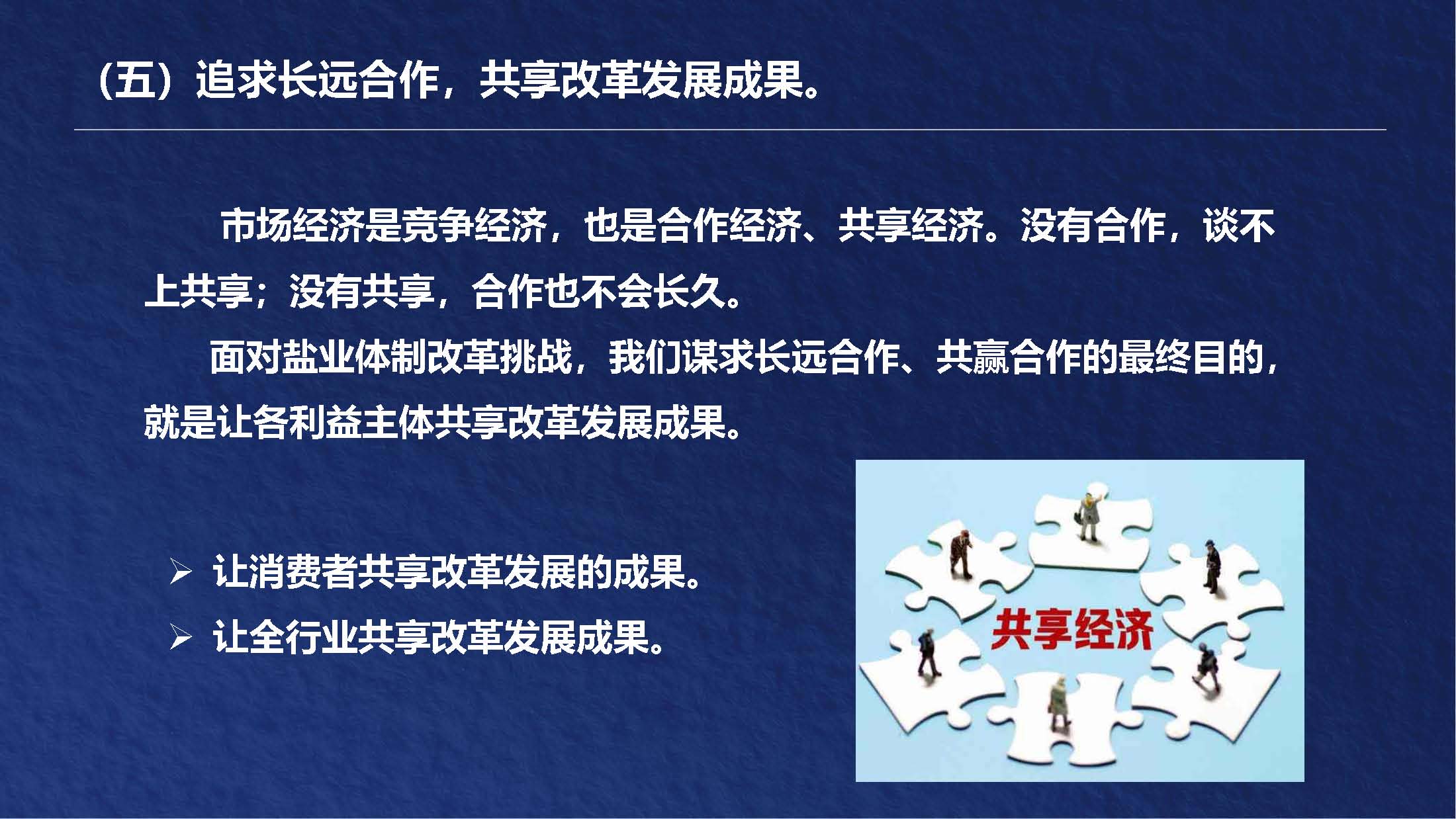 （五）追求长远合作，共享改革发展成果。

市场经济是竞争经济，也是合作经济、共享经济。没有合作，谈不上共享；没有共享，合作也不会长久。

面对盐业体制改革挑战，我们谋求长远合作、共赢合作的最终目的，就是让各利益主体共享改革发展成果。

➢ 让消费者共享改革发展的成果。
➢ 让全行业共享改革发展成果。

共享经济